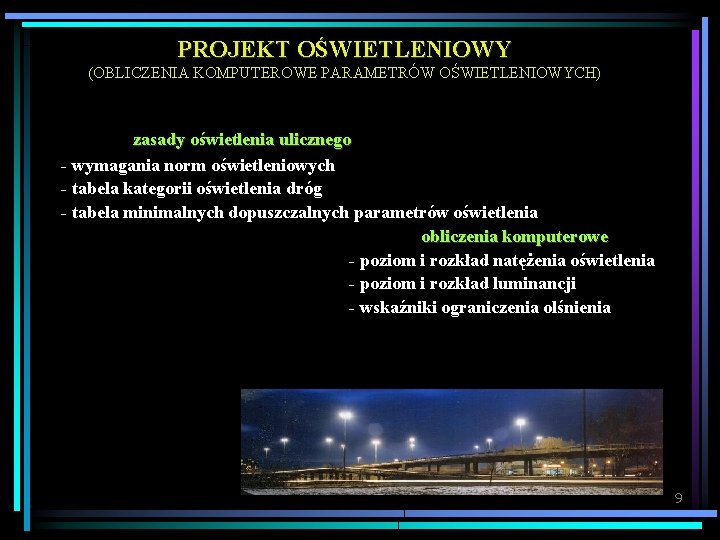 PROJEKT OŚWIETLENIOWY
(OBLICZENIA KOMPUTEROWE PARAMETRÓW OŚWIETLENIOWYCH)

zasady oświetlenia ulicznego
- wymagania norm oświetleniowych
- tabela kategorii oświetlenia dróg
- tabela minimalnych dopuszczalnych parametrów oświetlenia

obliczenia komputerowe
- poziom i rozkład natężenia oświetlenia
- poziom i rozkład luminancji
- wskaźniki ograniczenia olśnienia

9